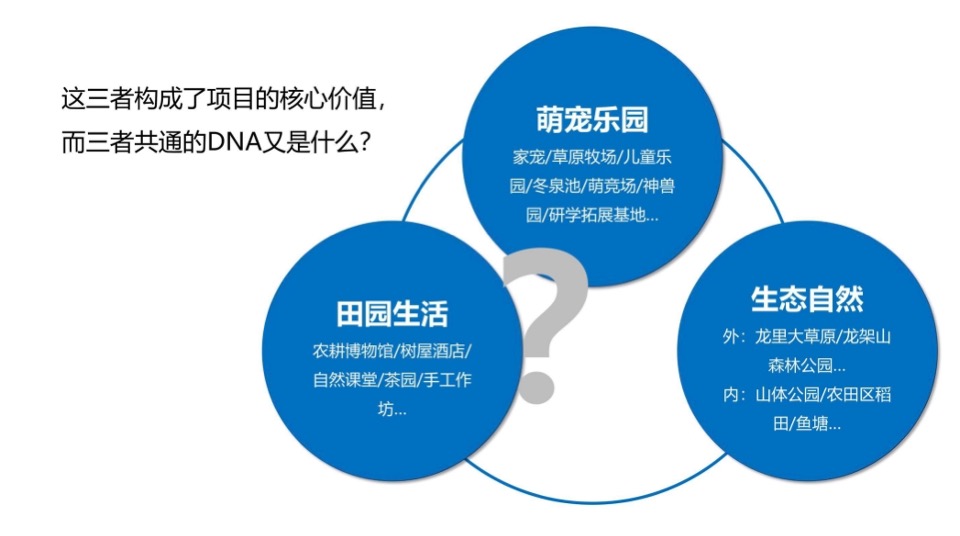 这三者构成了项目的核心价值，
而三者共通的DNA又是什么？

萌宠乐园
家宠/草原牧场/儿童乐园/冬泉池/萌竞场/神兽园/研学拓展基地...

?

田园生活
农耕博物馆/树屋酒店/自然课堂/茶园/手工作坊...

生态自然
外：龙里大草原/龙架山森林公园...
内：山体公园/农田区稻田/鱼塘...